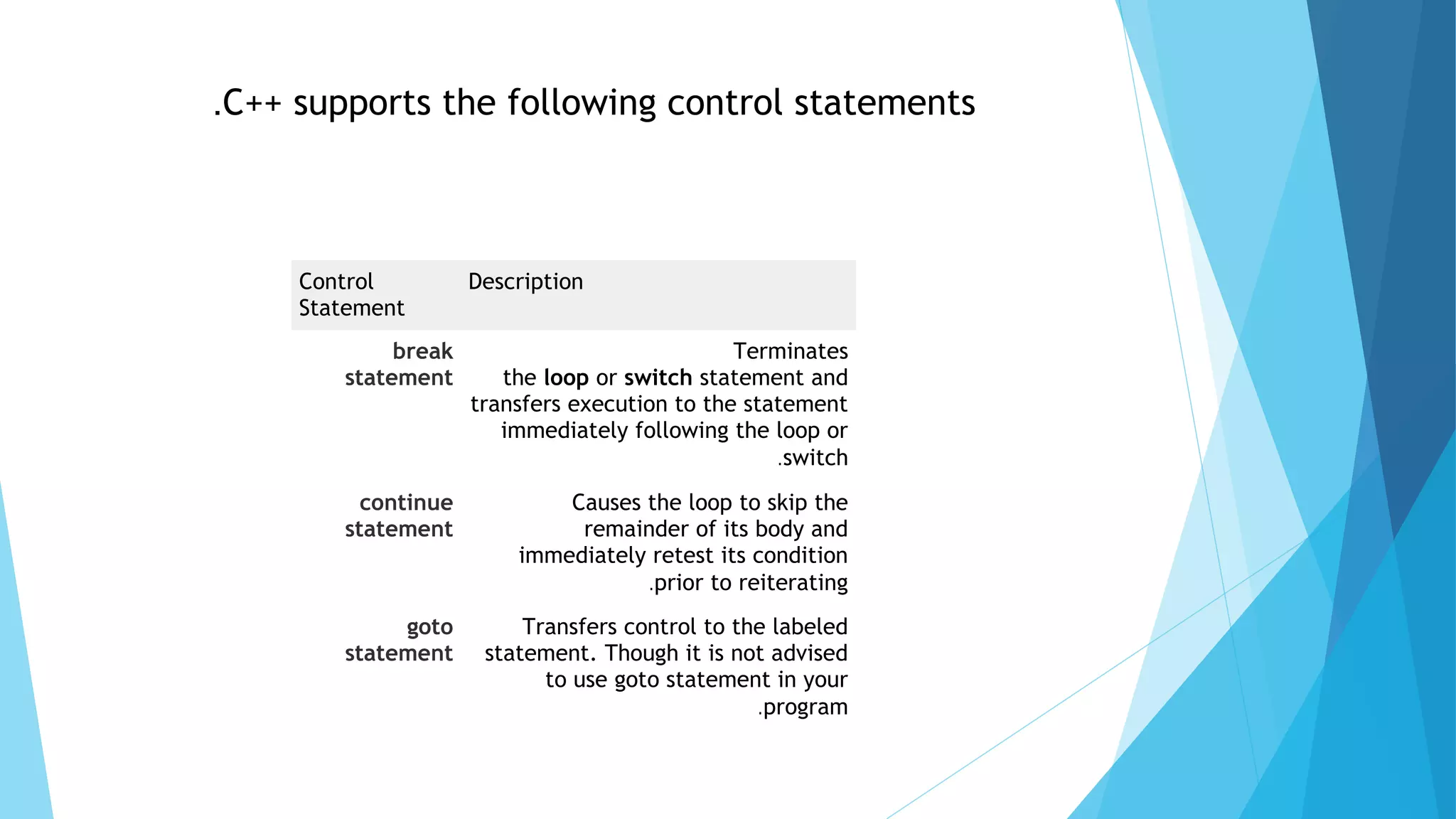 .C++ supports the following control statements

| Control Statement | Description |
|---|---|
| break statement | Terminates the loop or switch statement and transfers execution to the statement immediately following the loop or .switch |
| continue statement | Causes the loop to skip the remainder of its body and immediately retest its condition .prior to reiterating |
| goto statement | Transfers control to the labeled statement. Though it is not advised to use goto statement in your .program |